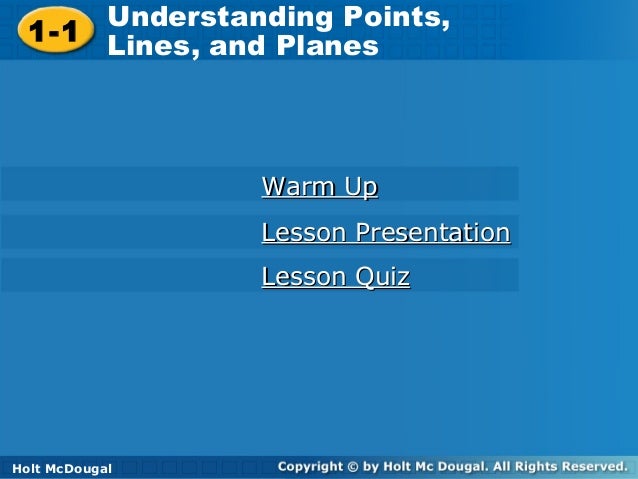 1-1 Understanding Points, Lines, and Planes

Warm Up

Lesson Presentation

Lesson Quiz

Holt McDougal

Copyright © by Holt Mc Dougal. All Rights Reserved.